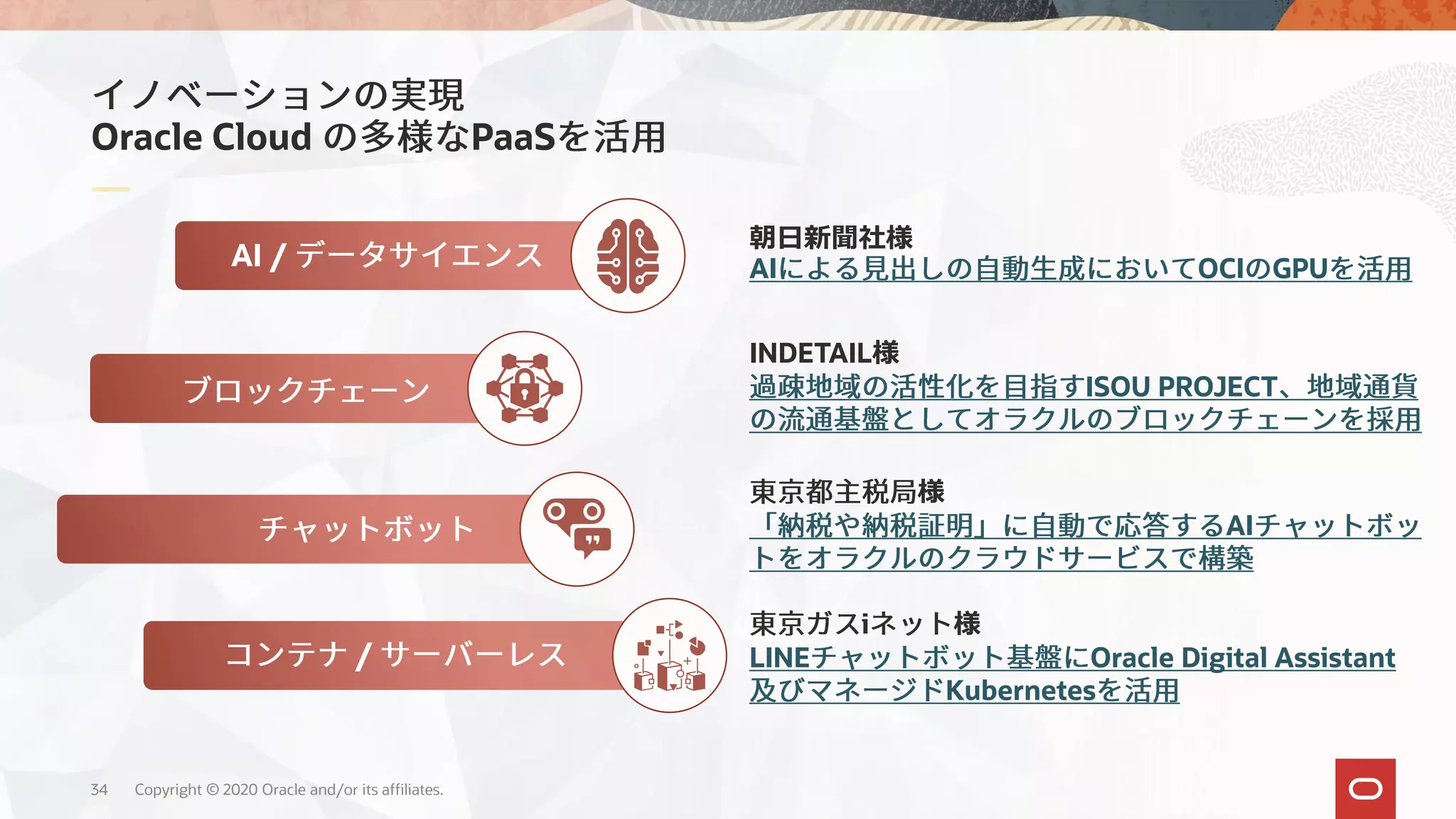 イノベーションの実現
Oracle Cloud の多様なPaaSを活用

AI / データサイエンス

ブロックチェーン

チャットボット

コンテナ / サーバーレス

朝日新聞社様
AIによる見出しの自動生成においてOCIのGPUを活用

INDETAIL様
過疎地域の活性化を目指すISOU PROJECT、地域通貨の流通基盤としてオラクルのブロックチェーンを採用

東京都主税局様
「納税や納税証明」に自動で応答するAIチャットボットをオラクルのクラウドサービスで構築

東京ガスiネット様
LINEチャットボット基盤にOracle Digital Assistant及びマネージドKubernetesを活用

34 Copyright © 2020 Oracle and/or its affiliates.